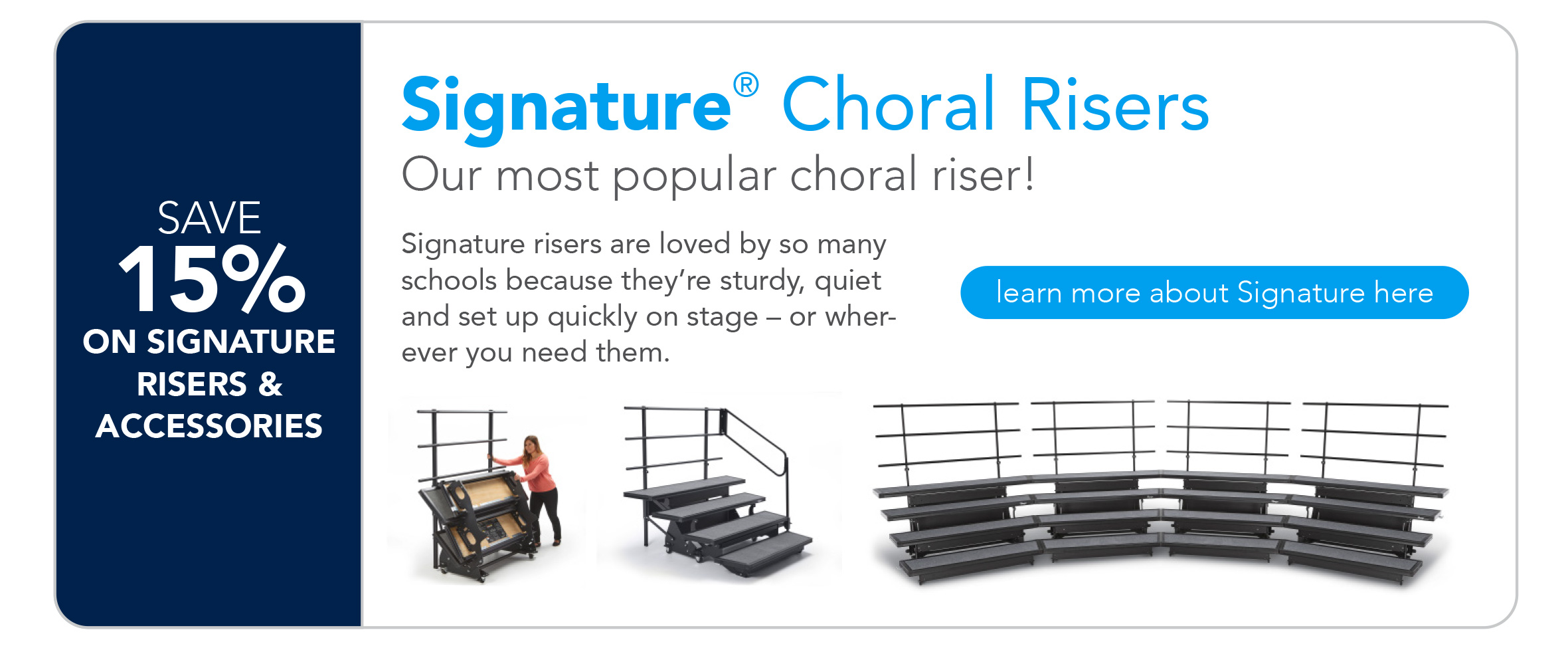 SAVE
15%
ON SIGNATURE RISERS & ACCESSORIES

Signature® Choral Risers
Our most popular choral riser!

Signature risers are loved by so many schools because they're sturdy, quiet and set up quickly on stage – or wherever you need them.

learn more about Signature here